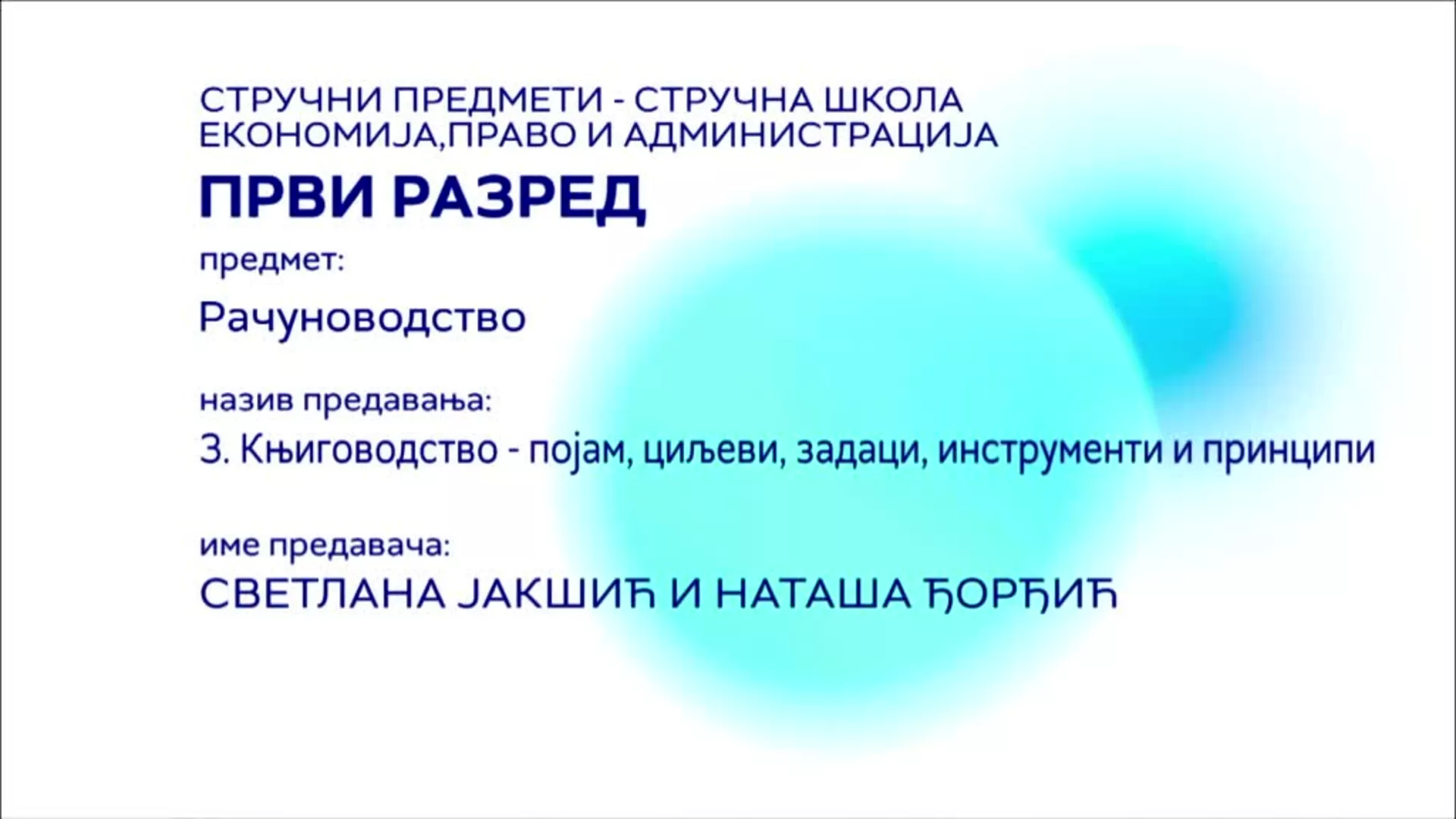 СТРУЧНИ ПРЕДМЕТИ - СТРУЧНА ШКОЛА
ЕКОНОМИЈА,ПРАВО И АДМИНИСТРАЦИЈА

ПРВИ РАЗРЕД

предмет:

Рачуноводство

назив предавања:

3. Књиговодство - појам, циљеви, задаци, инструменти и принципи

име предавача:

СВЕТЛАНА ЈАКШИЋ И НАТАША ЂОРЂИЋ